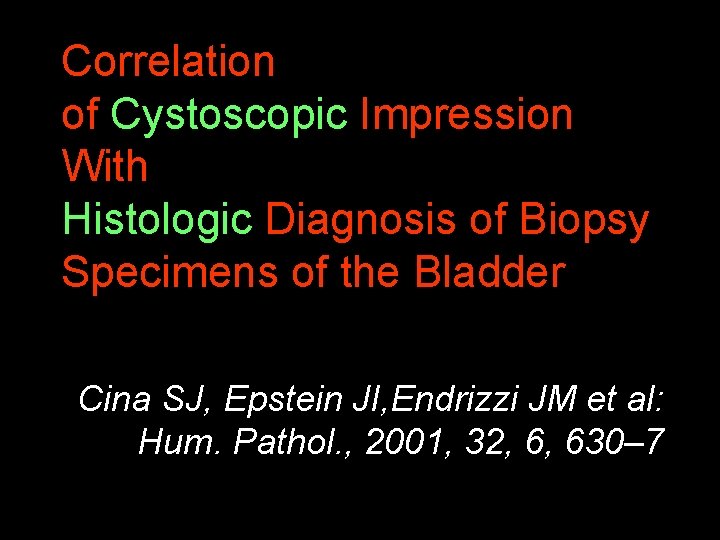 Correlation
of Cystoscopic Impression
With
Histologic Diagnosis of Biopsy
Specimens of the Bladder

Cina SJ, Epstein JI,Endrizzi JM et al:
Hum. Pathol., 2001, 32, 6, 630–7